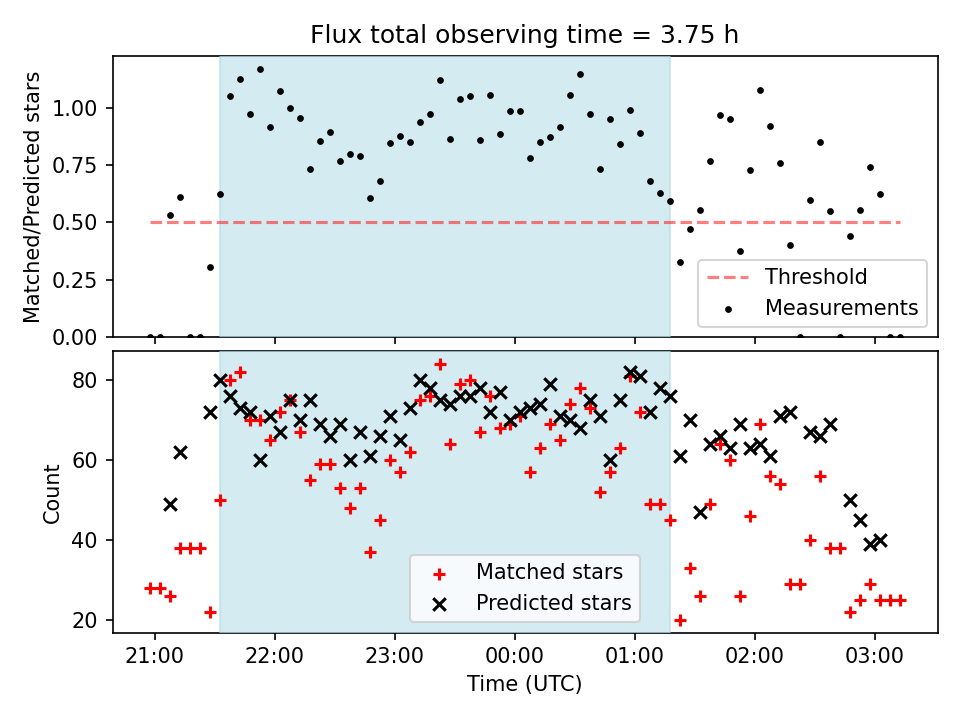 Flux total observing time = 3.75 h

Matched/Predicted stars

1.00
0.75
0.50
0.25
0.00

Threshold
Measurements

Count

80
60
40
20

Matched stars
Predicted stars

21:00
22:00
23:00
00:00
01:00
02:00
03:00

Time (UTC)